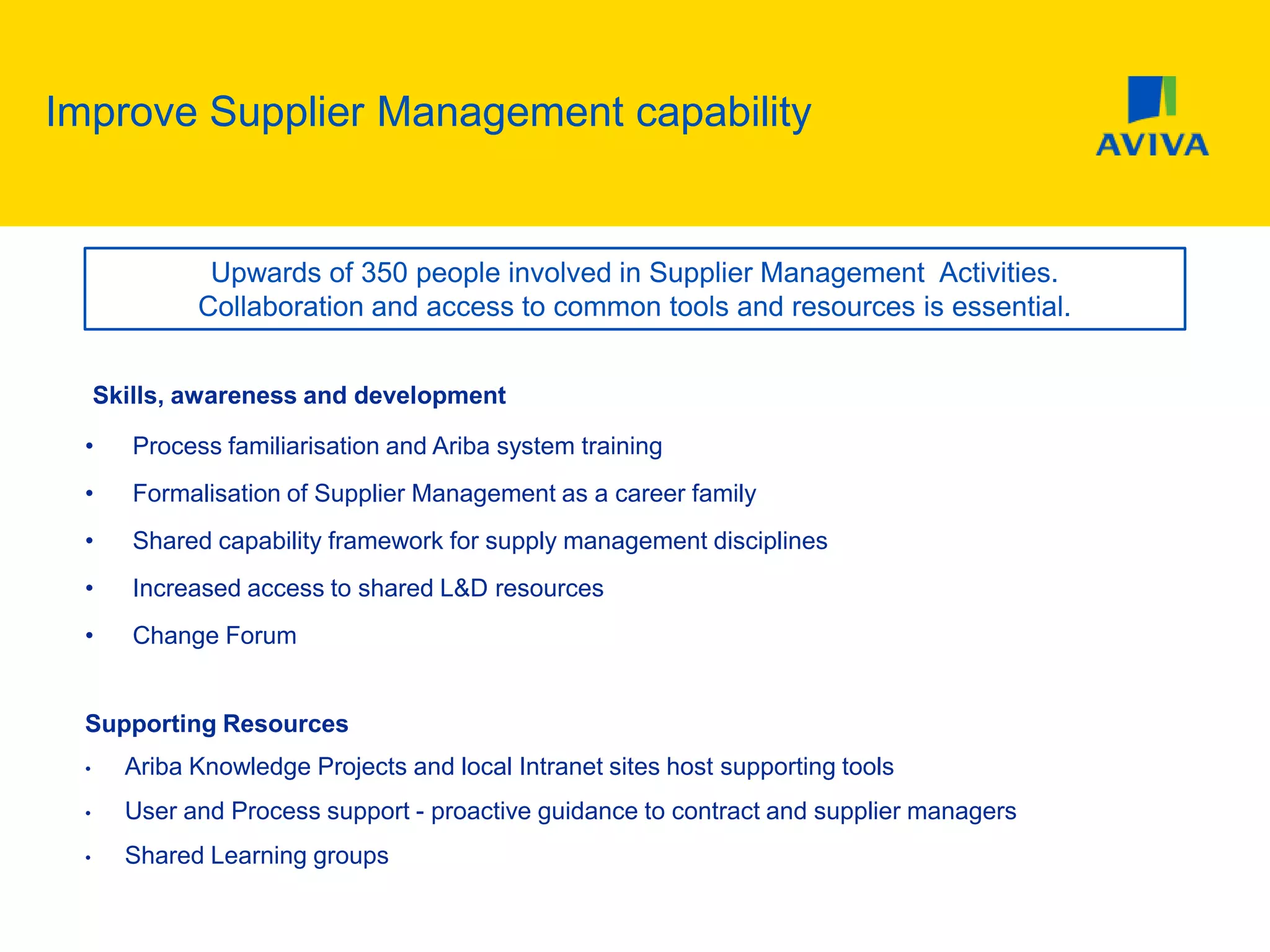 Improve Supplier Management capability

AVIVA

Upwards of 350 people involved in Supplier Management Activities.
Collaboration and access to common tools and resources is essential.

Skills, awareness and development

• Process familiarisation and Ariba system training
• Formalisation of Supplier Management as a career family
• Shared capability framework for supply management disciplines
• Increased access to shared L&D resources
• Change Forum

Supporting Resources

• Ariba Knowledge Projects and local Intranet sites host supporting tools
• User and Process support - proactive guidance to contract and supplier managers
• Shared Learning groups